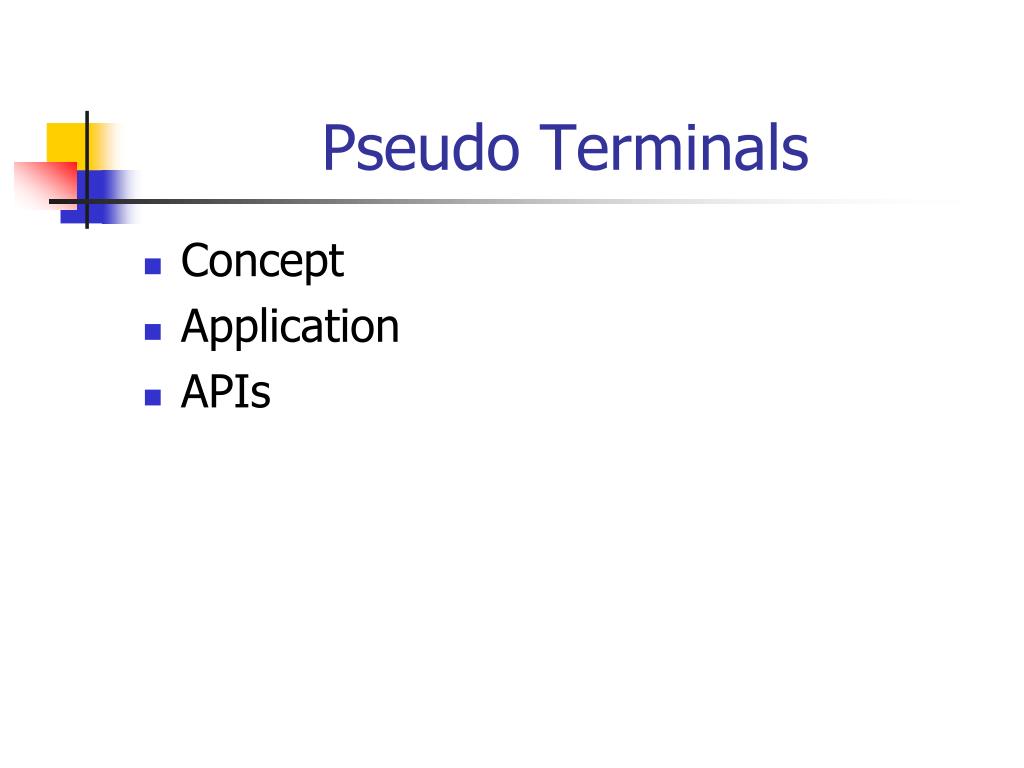 Pseudo Terminals

- Concept
- Application
- APIs